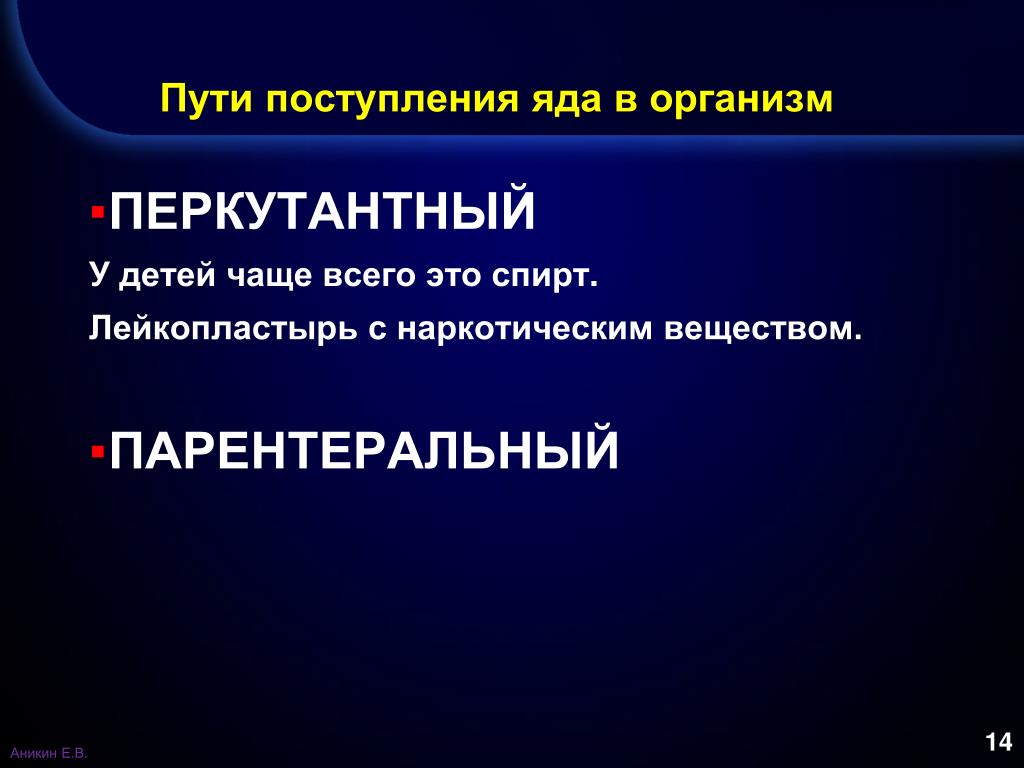 Пути поступления яда в организм

▪ПЕРКУТАНТНЫЙ

У детей чаще всего это спирт.

Лейкопластырь с наркотическим веществом.

▪ПАРЕНТЕРАЛЬНЫЙ

Аникин Е.В.

14